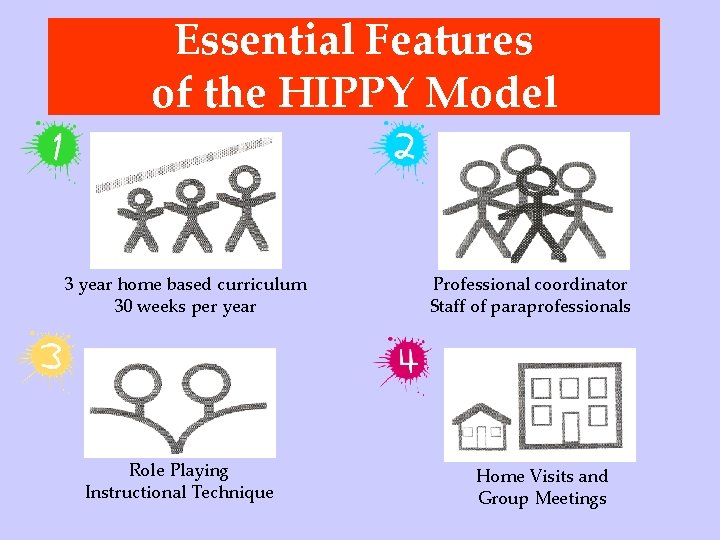 Essential Features of the HIPPY Model

1

3 year home based curriculum
30 weeks per year

2

Professional coordinator
Staff of paraprofessionals

3

Role Playing
Instructional Technique

4

Home Visits and
Group Meetings